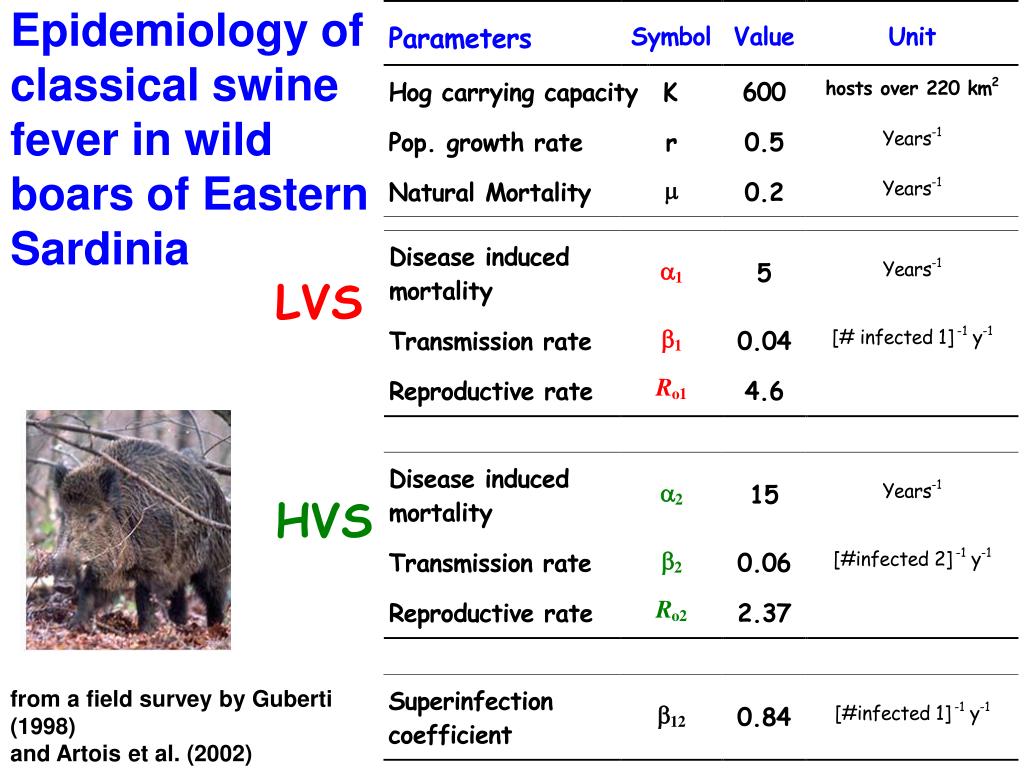 Epidemiology of classical swine fever in wild boars of Eastern Sardinia

LVS

HVS

from a field survey by Guberti (1998)
and Artois et al. (2002)

| Parameters | Symbol | Value | Unit |
|---|---|---|---|
| Hog carrying capacity | K | 600 | hosts over 220 km$^2$ |
| Pop. growth rate | r | 0.5 | Years$^{-1}$ |
| Natural Mortality | $\mu$ | 0.2 | Years$^{-1}$ |
| Disease induced mortality | $\alpha_1$ | 5 | Years$^{-1}$ |
| Transmission rate | $\beta_1$ | 0.04 | [# infected 1]$^{-1}$ y$^{-1}$ |
| Reproductive rate | $R_{o1}$ | 4.6 | |
| Disease induced mortality | $\alpha_2$ | 15 | Years$^{-1}$ |
| Transmission rate | $\beta_2$ | 0.06 | [#infected 2]$^{-1}$ y$^{-1}$ |
| Reproductive rate | $R_{o2}$ | 2.37 | |
| Superinfection coefficient | $\beta_{12}$ | 0.84 | [#infected 1]$^{-1}$ y$^{-1}$ |